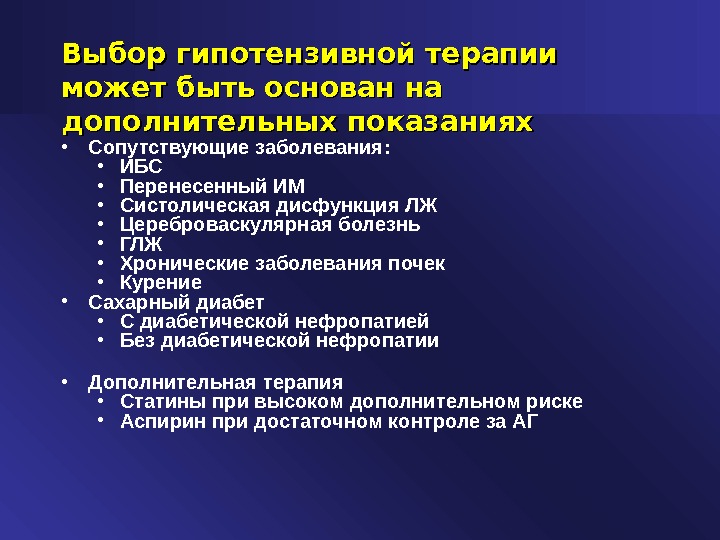 Выбор гипотензивной терапии может быть основан на дополнительных показаниях

• Сопутствующие заболевания:
  • ИБС
  • Перенесенный ИМ
  • Систолическая дисфункция ЛЖ
  • Цереброваскулярная болезнь
  • ГЛЖ
  • Хронические заболевания почек
  • Курение
• Сахарный диабет
  • С диабетической нефропатией
  • Без диабетической нефропатии

• Дополнительная терапия
  • Статины при высоком дополнительном риске
  • Аспирин при достаточном контроле за АГ